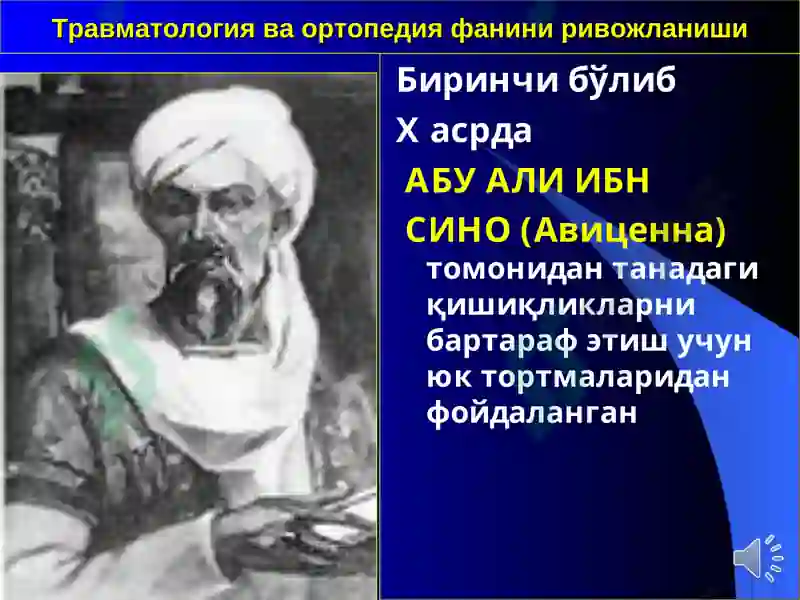 Травматология ва ортопедия фанини ривожланиши

Биринчи бўлиб

X асрда

АБУ АЛИ ИБН

СИНО (Авиценна)

томонидан танадаги қишиқликларни бартараф этиш учун юк тортмаларидан фойдаланган